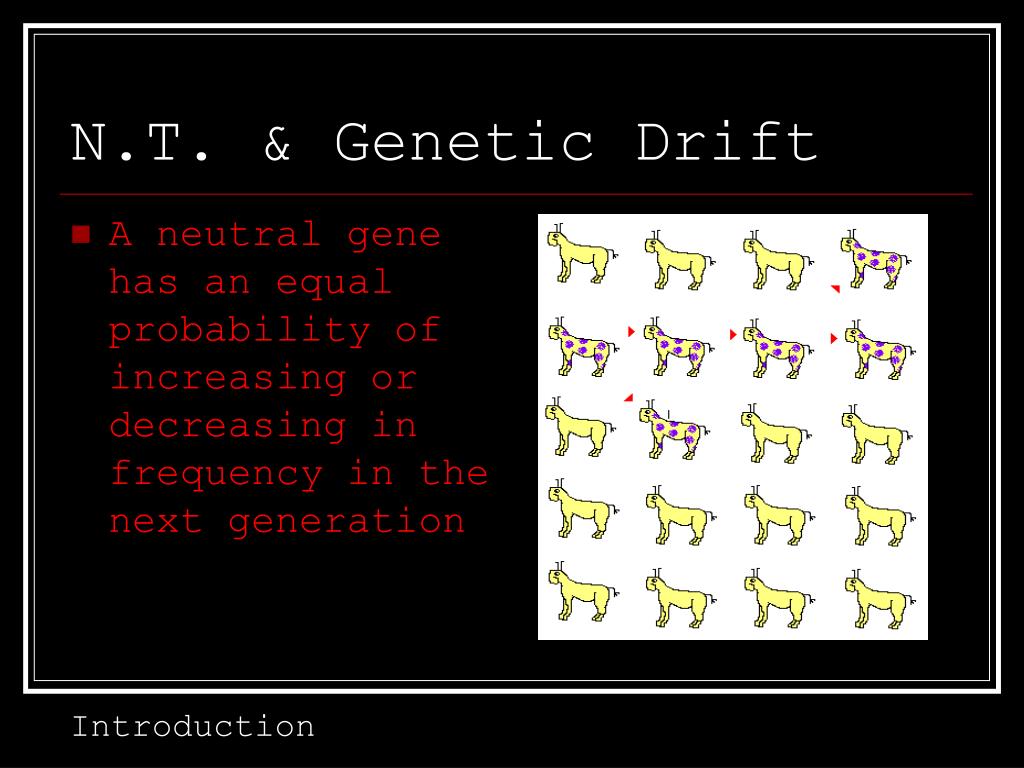 N.T. & Genetic Drift

A neutral gene has an equal probability of increasing or decreasing in frequency in the next generation

Introduction